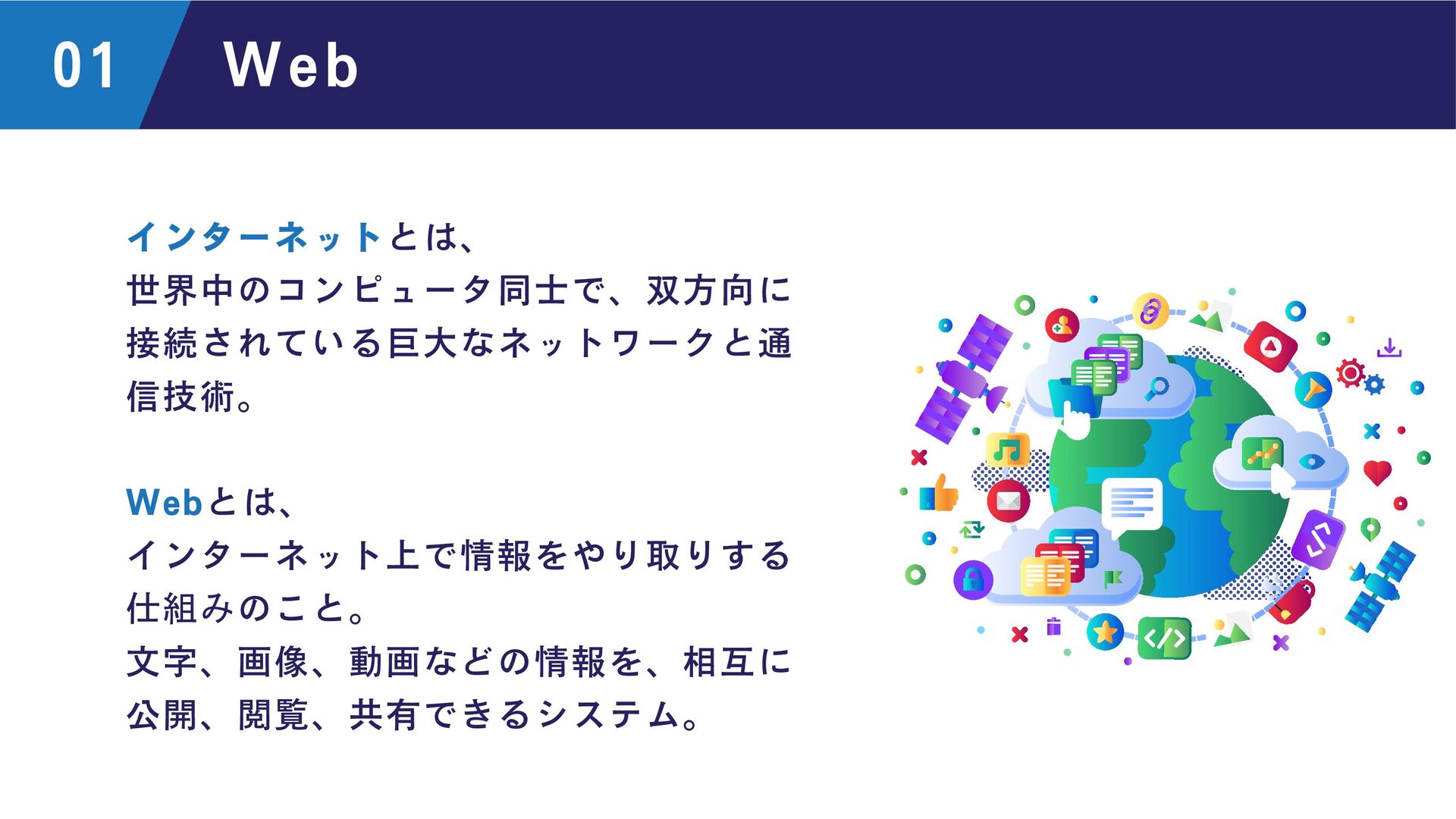 01 Web

インターネットとは、
世界中のコンピュータ同士で、双方向に接続されている巨大なネットワークと通信技術。

Webとは、
インターネット上で情報をやり取りする仕組みのこと。
文字、画像、動画などの情報を、相互に公開、閲覧、共有できるシステム。